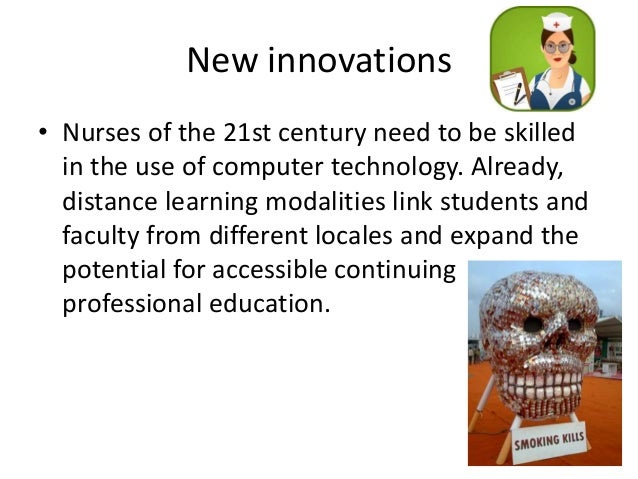 New innovations

• Nurses of the 21st century need to be skilled in the use of computer technology. Already, distance learning modalities link students and faculty from different locales and expand the potential for accessible continuing professional education.

SMOKING KILLS